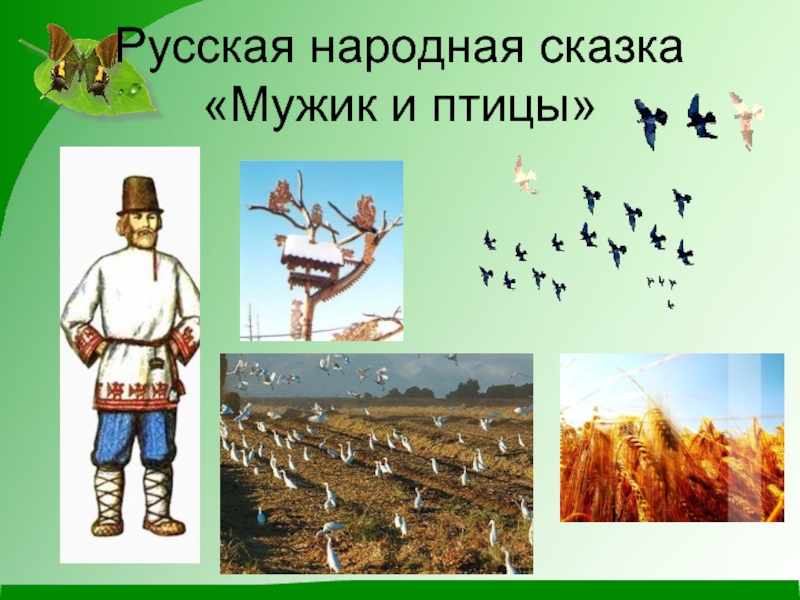 Русская народная сказка «Мужик и птицы»